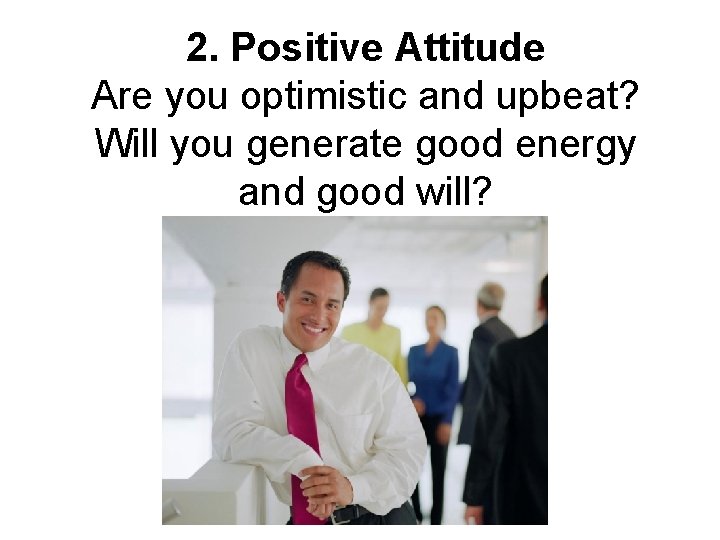 2. Positive Attitude
Are you optimistic and upbeat? Will you generate good energy and good will?